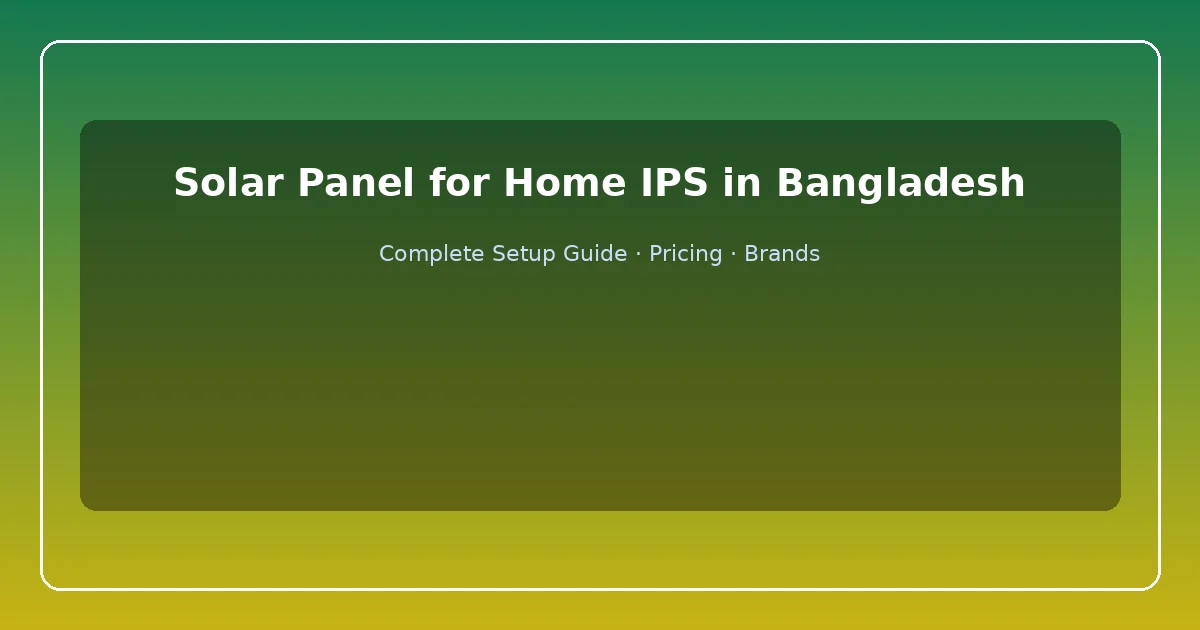 Solar Panel for Home IPS in Bangladesh

Complete Setup Guide · Pricing · Brands